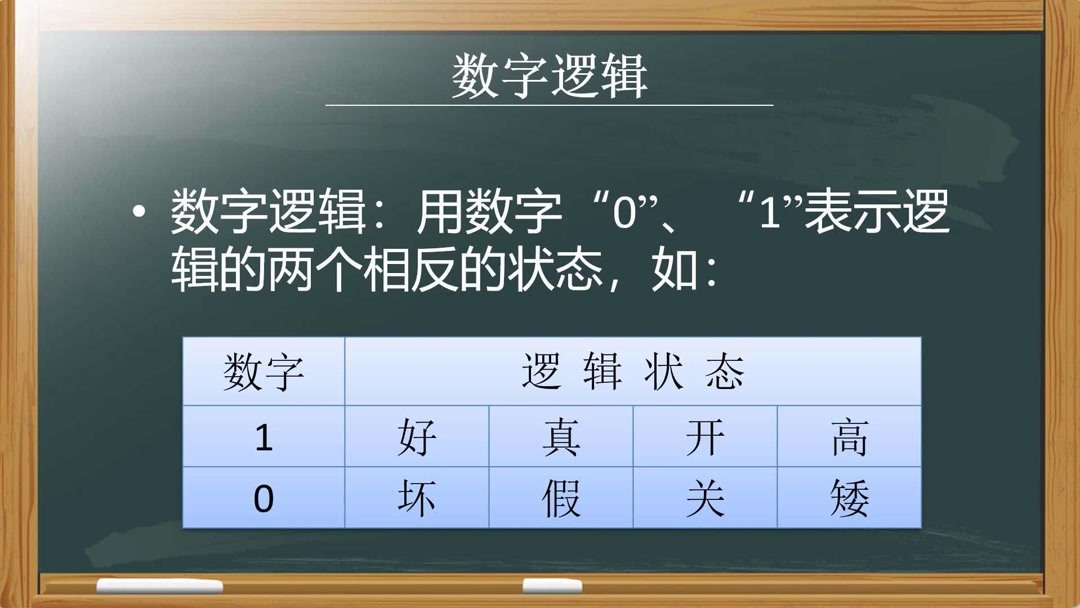 数字逻辑

• 数字逻辑：用数字“0”、“1”表示逻辑的两个相反的状态，如：

| 数字 | 逻 辑 状 态 | | | |
|---|---|---|---|---|
| 1 | 好 | 真 | 开 | 高 |
| 0 | 坏 | 假 | 关 | 矮 |